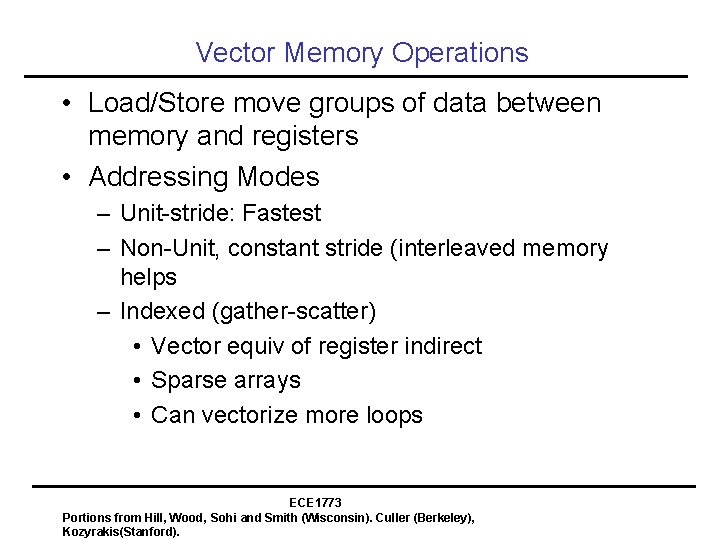 Vector Memory Operations

• Load/Store move groups of data between memory and registers

• Addressing Modes

– Unit-stride: Fastest

– Non-Unit, constant stride (interleaved memory helps

– Indexed (gather-scatter)

• Vector equiv of register indirect

• Sparse arrays

• Can vectorize more loops

ECE1773

Portions from Hill, Wood, Sohi and Smith (Wisconsin). Culler (Berkeley), Kozyrakis(Stanford).